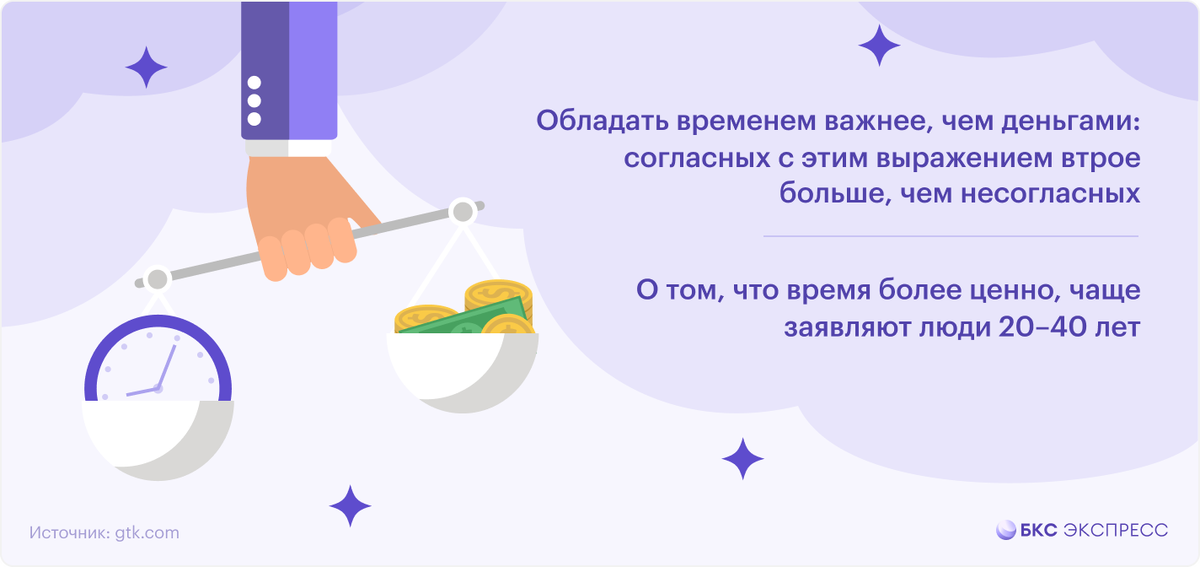 Обладать временем важнее, чем деньгами: согласных с этим выражением втрое больше, чем несогласных

О том, что время более ценно, чаще заявляют люди 20–40 лет

Источник: gtk.com

БКС ЭКСПРЕСС